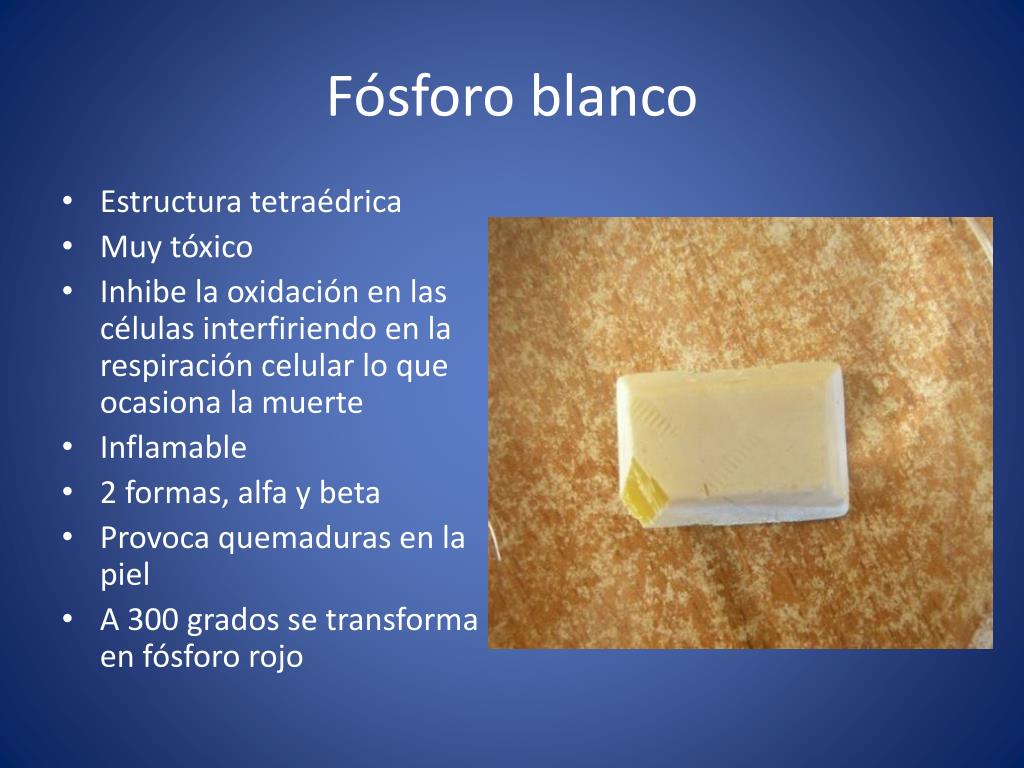 Fósforo blanco

• Estructura tetraédrica
• Muy tóxico
• Inhibe la oxidación en las células interfiriendo en la respiración celular lo que ocasiona la muerte
• Inflamable
• 2 formas, alfa y beta
• Provoca quemaduras en la piel
• A 300 grados se transforma en fósforo rojo